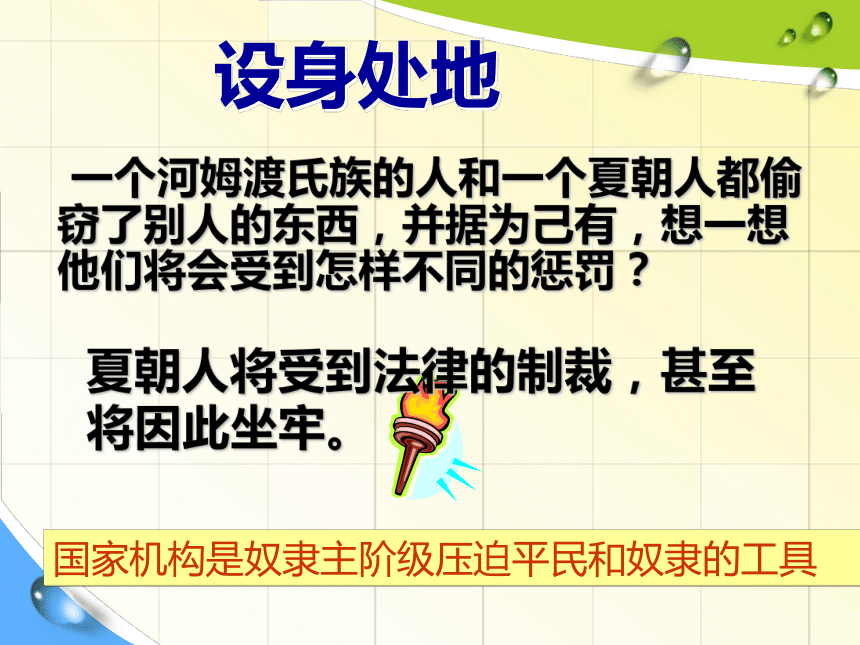 设身处地

一个河姆渡氏族的人和一个夏朝人都偷窃了别人的东西，并据为己有，想一想他们将会受到怎样不同的惩罚？

夏朝人将受到法律的制裁，甚至将因此坐牢。

国家机构是奴隶主阶级压迫平民和奴隶的工具